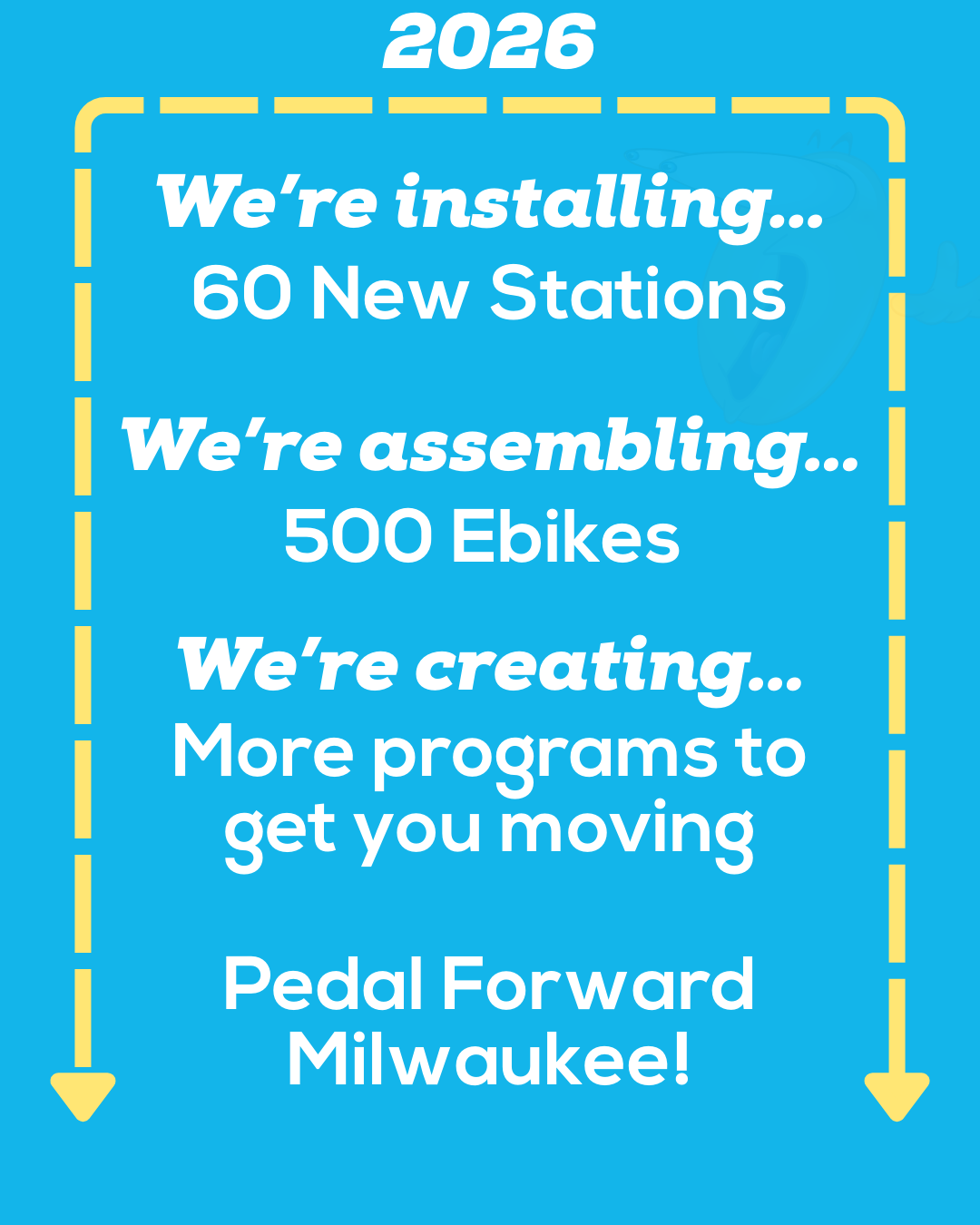 2026

We're installing...
60 New Stations

We're assembling...
500 Ebikes

We're creating...
More programs to get you moving

Pedal Forward Milwaukee!